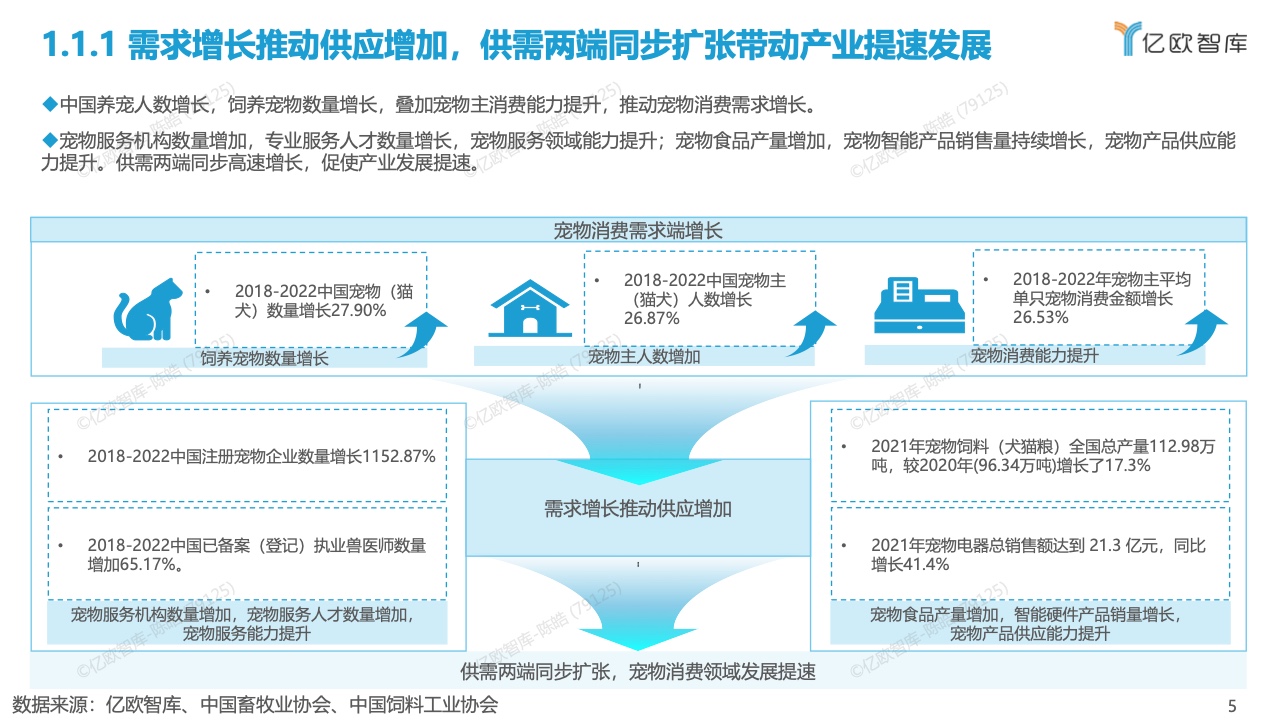 1.1.1 需求增长推动供应增加，供需两端同步扩张带动产业提速发展

亿欧智库

◆中国养宠人数增长，饲养宠物数量增长，叠加宠物主消费能力提升，推动宠物消费需求增长。

◆宠物服务机构数量增加，专业服务人才数量增长，宠物服务领域能力提升；宠物食品产量增加，宠物智能产品销售量持续增长，宠物产品供应能力提升。供需两端同步高速增长，促使产业发展提速。

宠物消费需求端增长

• 2018-2022中国宠物（猫犬）数量增长27.90%

饲养宠物数量增长

• 2018-2022中国宠物主（猫犬）人数增长26.87%

宠物主人数增加

• 2018-2022年宠物主平均单只宠物消费金额增长26.53%

宠物消费能力提升

• 2018-2022中国注册宠物企业数量增长1152.87%

• 2018-2022中国已备案（登记）执业兽医师数量增加65.17%。

宠物服务机构数量增加，宠物服务人才数量增加，宠物服务能力提升

需求增长推动供应增加

• 2021年宠物饲料（犬猫粮）全国总产量112.98万吨，较2020年(96.34万吨)增长了17.3%

• 2021年宠物电器总销售额达到 21.3 亿元，同比增长41.4%

宠物食品产量增加，智能硬件产品销量增长，宠物产品供应能力提升

供需两端同步扩张，宠物消费领域发展提速

数据来源：亿欧智库、中国畜牧业协会、中国饲料工业协会

5

©亿欧智库-陈皓 (79125)